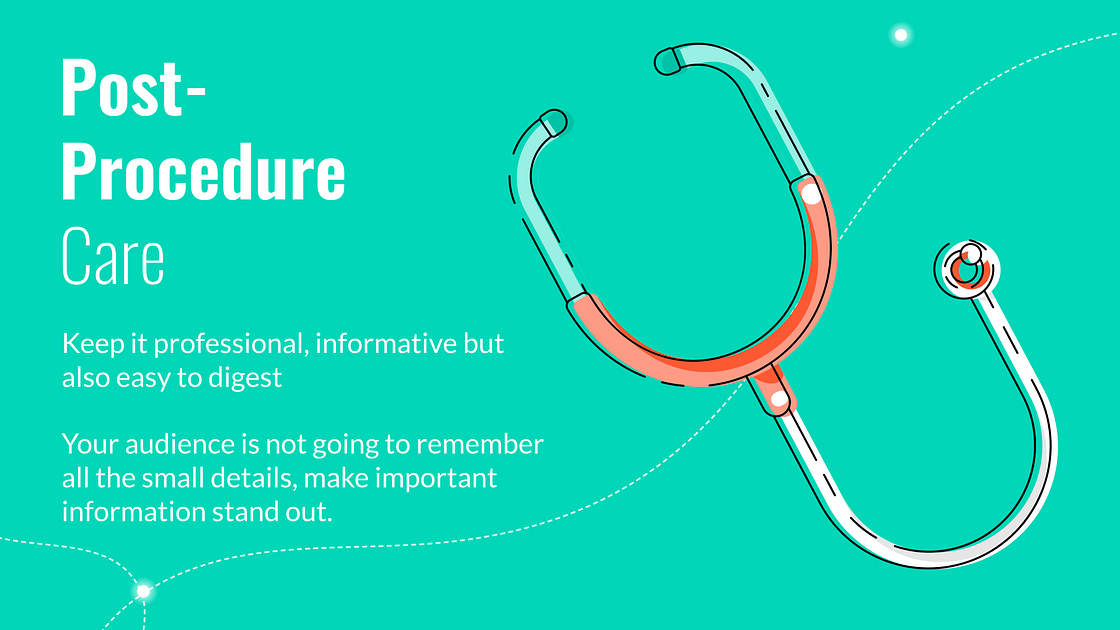 Post-Procedure Care

Keep it professional, informative but also easy to digest

Your audience is not going to remember all the small details, make important information stand out.